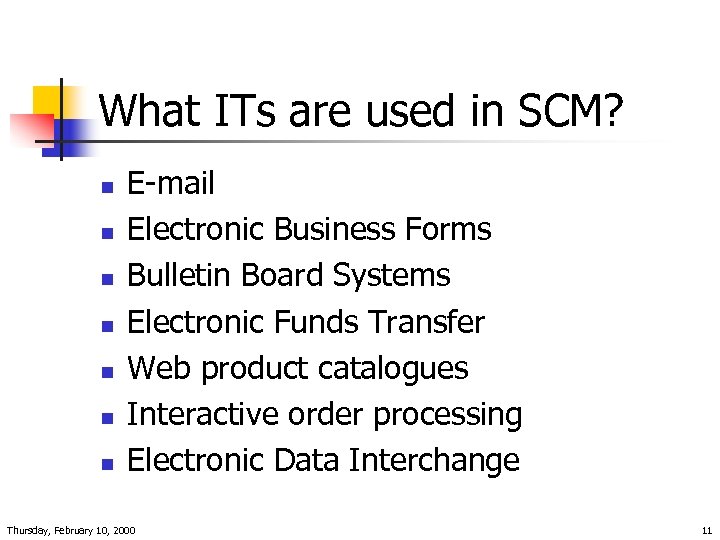 What ITs are used in SCM?

- E-mail
- Electronic Business Forms
- Bulletin Board Systems
- Electronic Funds Transfer
- Web product catalogues
- Interactive order processing
- Electronic Data Interchange

Thursday, February 10, 2000

11